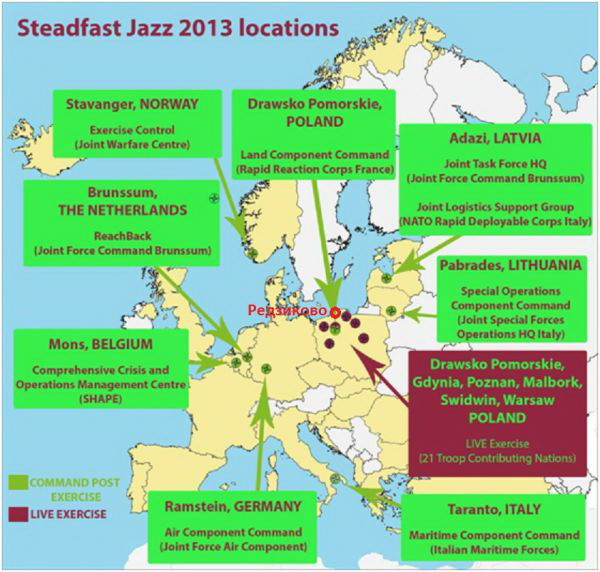 Steadfast Jazz 2013 locations

Stavanger, NORWAY
Exercise Control
(Joint Warfare Centre)

Drawsko Pomorskie, POLAND
Land Component Command
(Rapid Reaction Corps France)

Adazi, LATVIA
Joint Task Force HQ
(Joint Force Command Brunssum)
Joint Logistics Support Group
(NATO Rapid Deployable Corps Italy)

Brunssum, THE NETHERLANDS
ReachBack
(Joint Force Command Brunssum)

Pabrades, LITHUANIA
Special Operations Component Command
(Joint Special Forces Operations HQ Italy)

Редзиково

Mons, BELGIUM
Comprehensive Crisis and Operations Management Centre
(SHAPE)

Drawsko Pomorskie, Gdynia, Poznan, Malbork, Swidwin, Warsaw
POLAND
LIVE Exercise
(21 Troop Contributing Nations)

COMMAND POST EXERCISE
LIVE EXERCISE

Ramstein, GERMANY
Air Component Command
(Joint Force Air Component)

Taranto, ITALY
Maritime Component Command
(Italian Maritime Forces)